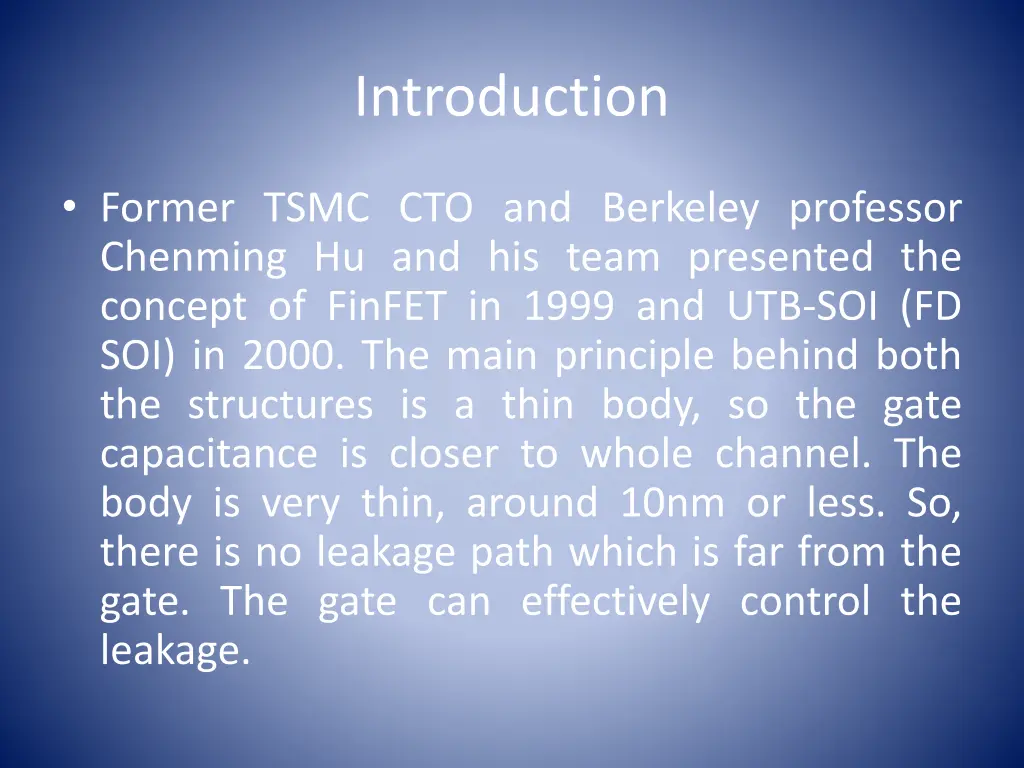 Introduction

• Former TSMC CTO and Berkeley professor Chenming Hu and his team presented the concept of FinFET in 1999 and UTB-SOI (FD SOI) in 2000. The main principle behind both the structures is a thin body, so the gate capacitance is closer to whole channel. The body is very thin, around 10nm or less. So, there is no leakage path which is far from the gate. The gate can effectively control the leakage.